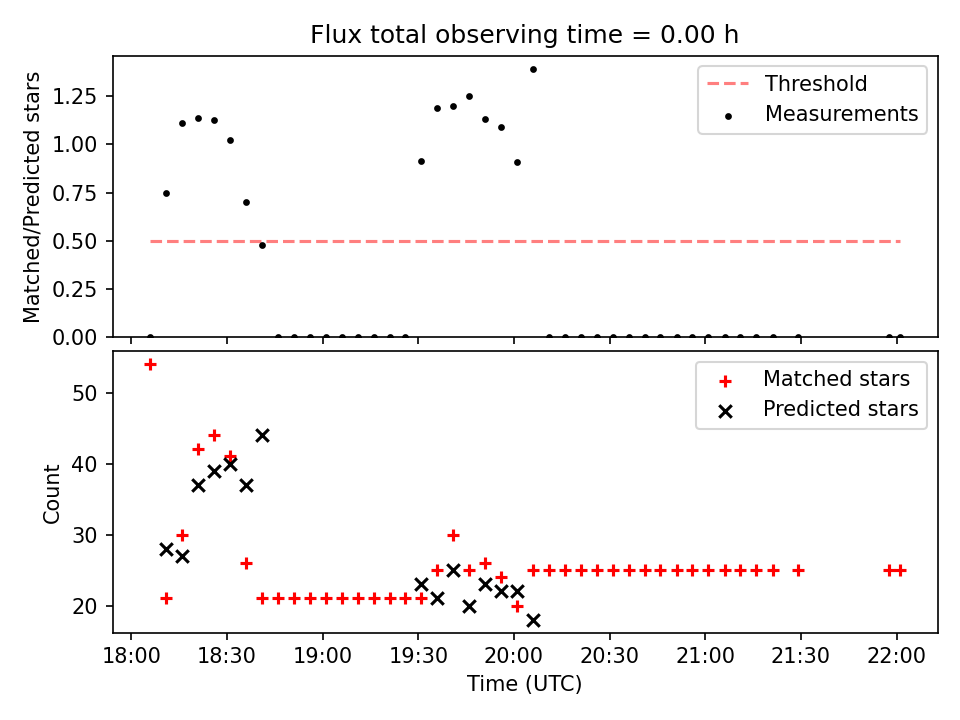 Flux total observing time = 0.00 h

Matched/Predicted stars

1.25
1.00
0.75
0.50
0.25
0.00

Threshold
Measurements

Count

50
40
30
20

Matched stars
Predicted stars

18:00
18:30
19:00
19:30
20:00
20:30
21:00
21:30
22:00

Time (UTC)